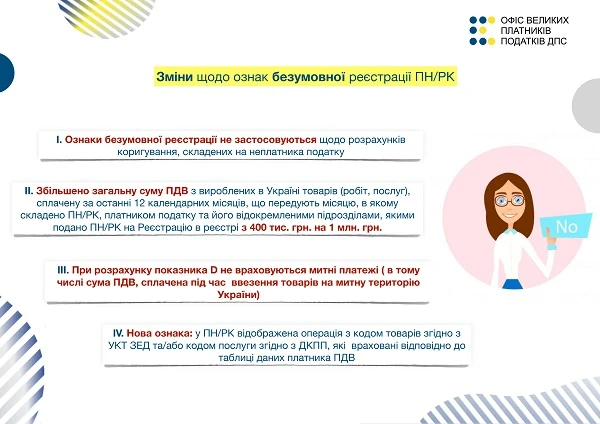 ОФІС ВЕЛИКИХ ПЛАТНИКІВ ПОДАТКІВ ДПС

Зміни щодо ознак безумовної реєстрації ПН/РК

I. Ознаки безумовної реєстрації не застосовуються щодо розрахунків коригування, складених на неплатника податку

II. Збільшено загальну суму ПДВ з вироблених в Україні товарів (робіт, послуг), сплачену за останні 12 календарних місяців, що передують місяцю, в якому складено ПН/РК, платником податку та його відокремленими підрозділами, якими подано ПН/РК на Реєстрацію в реєстрі з 400 тис. грн. на 1 млн. грн.

III. При розрахунку показника D не враховуються митні платежі ( в тому числі сума ПДВ, сплачена під час ввезення товарів на митну територію України)

IV. Нова ознака: у ПН/РК відображена операція з кодом товарів згідно з УКТ ЗЕД та/або кодом послуги згідно з ДКПП, які враховані відповідно до таблиці даних платника ПДВ

No